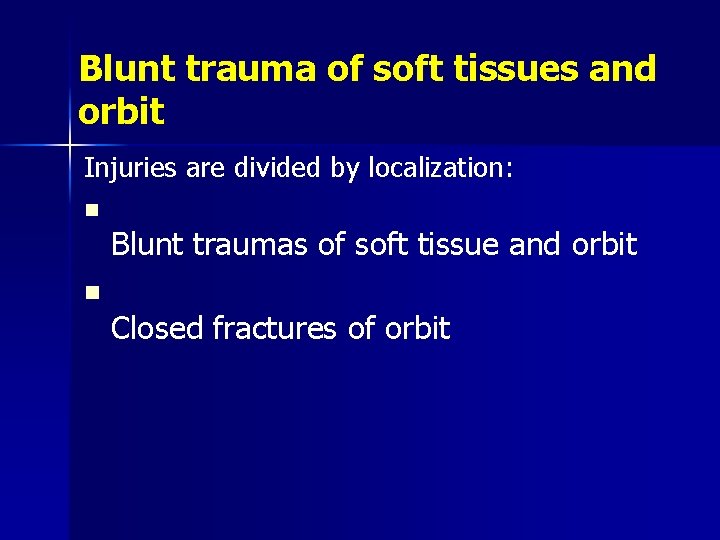 Blunt trauma of soft tissues and orbit

Injuries are divided by localization:

- Blunt traumas of soft tissue and orbit
- Closed fractures of orbit